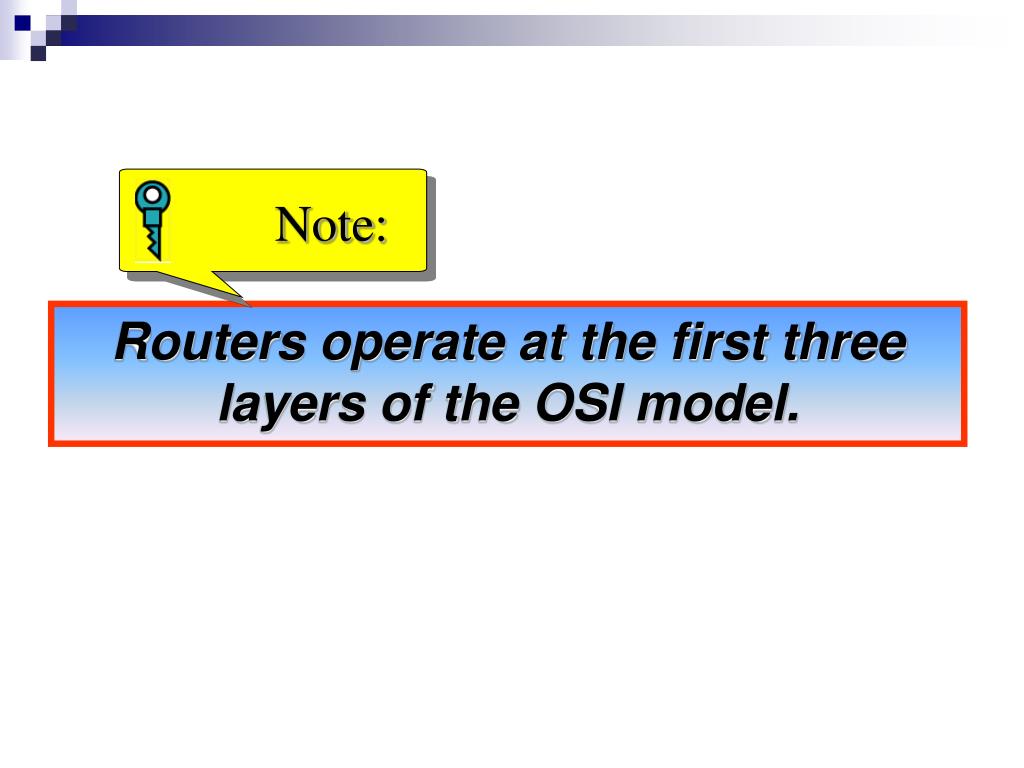 Note:

Routers operate at the first three layers of the OSI model.